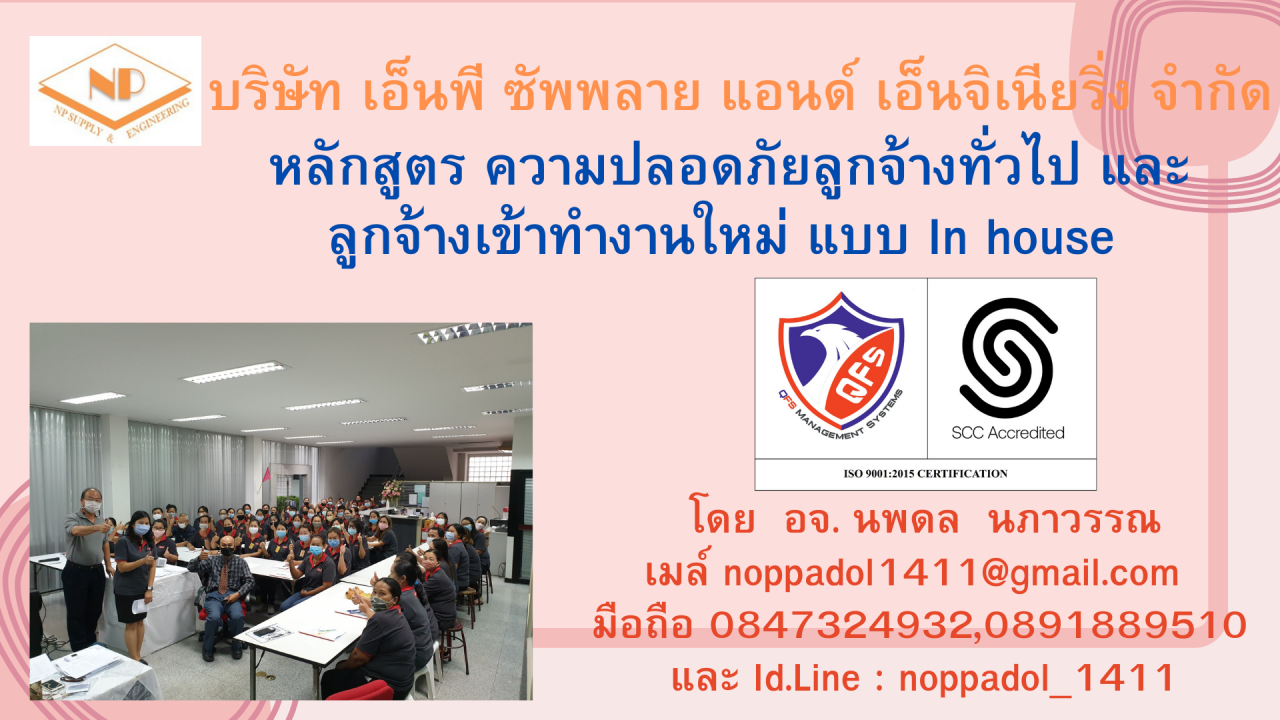 NP
NP SUPPLY & ENGINEERING

บริษัท เอ็นพี ซัพพลาย แอนด์ เอ็นจิเนียริ่ง จำกัด

หลักสูตร ความปลอดภัยลูกจ้างทั่วไป และ ลูกจ้างเข้าทำงานใหม่ แบบ In house

QFS
QFS MANAGEMENT SYSTEMS

SCC Accredited

ISO 9001:2015 CERTIFICATION

โดย อจ. นพดล นภาวรรณ
เมล์ noppadol1411@gmail.com
มือถือ 0847324932,0891889510
และ Id.Line : noppadol_1411